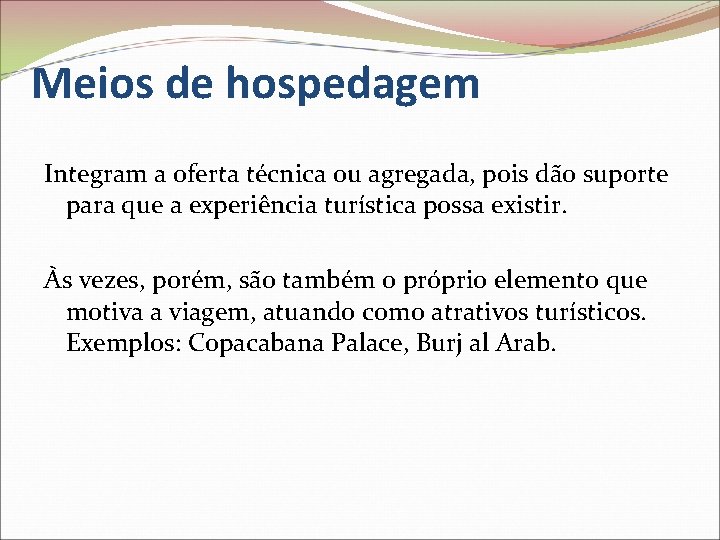 Meios de hospedagem

Integram a oferta técnica ou agregada, pois dão suporte para que a experiência turística possa existir.

Às vezes, porém, são também o próprio elemento que motiva a viagem, atuando como atrativos turísticos. Exemplos: Copacabana Palace, Burj al Arab.